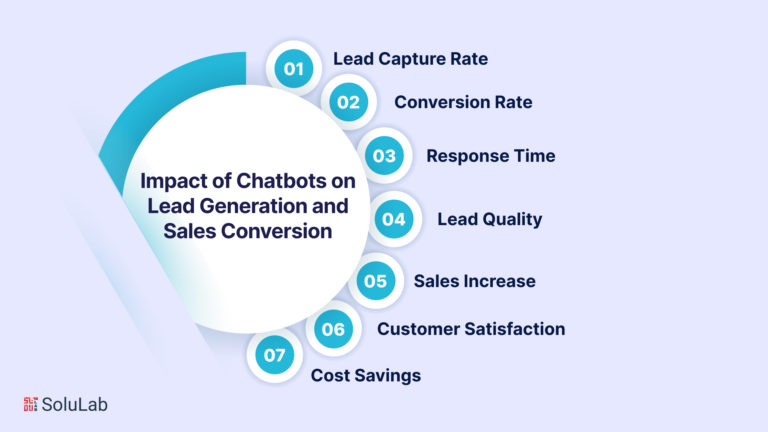 Impact of Chatbots on Lead Generation and Sales Conversion

01 Lead Capture Rate

02 Conversion Rate

03 Response Time

04 Lead Quality

05 Sales Increase

06 Customer Satisfaction

07 Cost Savings

SoluLab